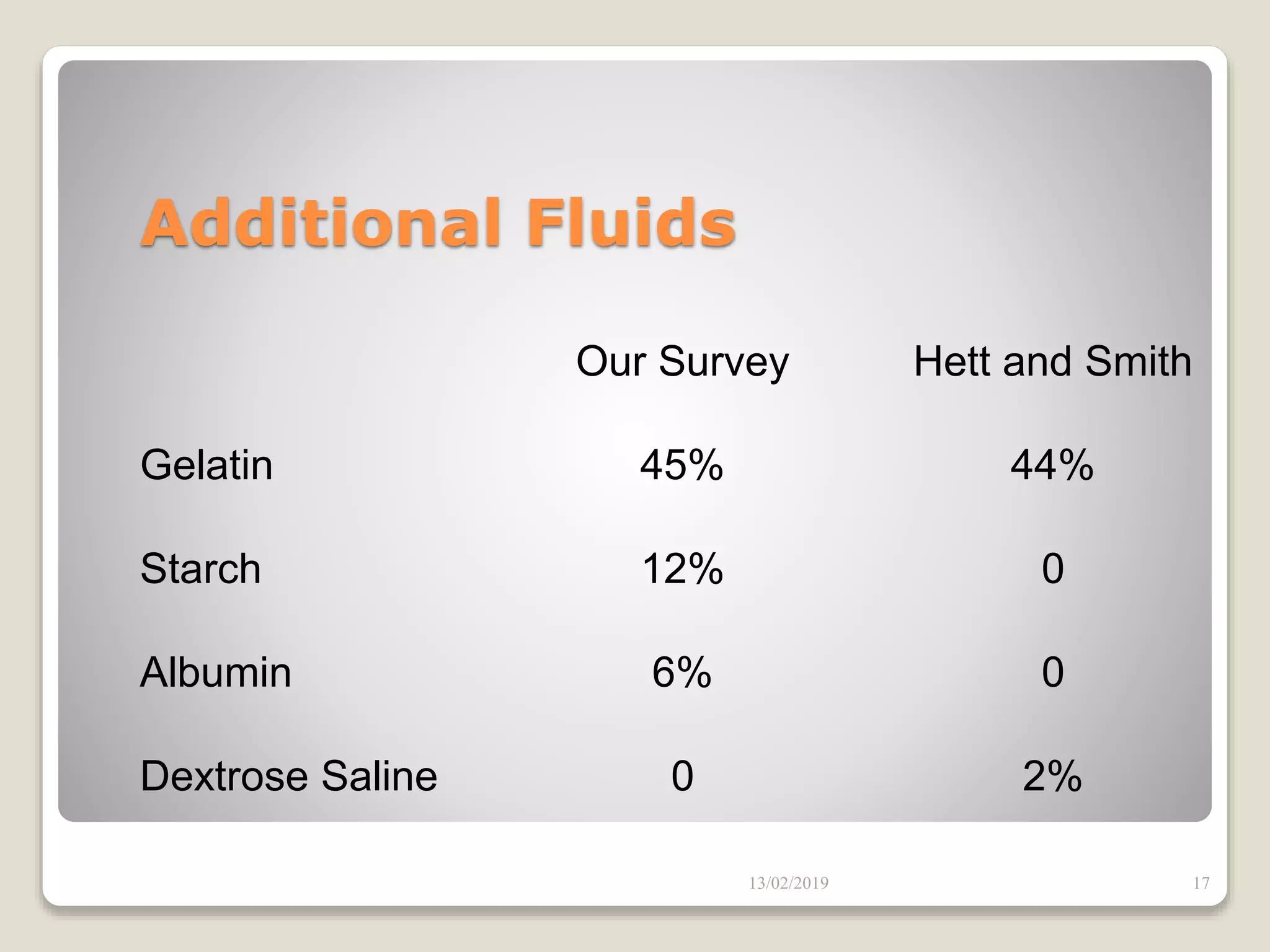 Additional Fluids

|  | Our Survey | Hett and Smith |
|---|---|---|
| Gelatin | 45% | 44% |
| Starch | 12% | 0 |
| Albumin | 6% | 0 |
| Dextrose Saline | 0 | 2% |

13/02/2019

17